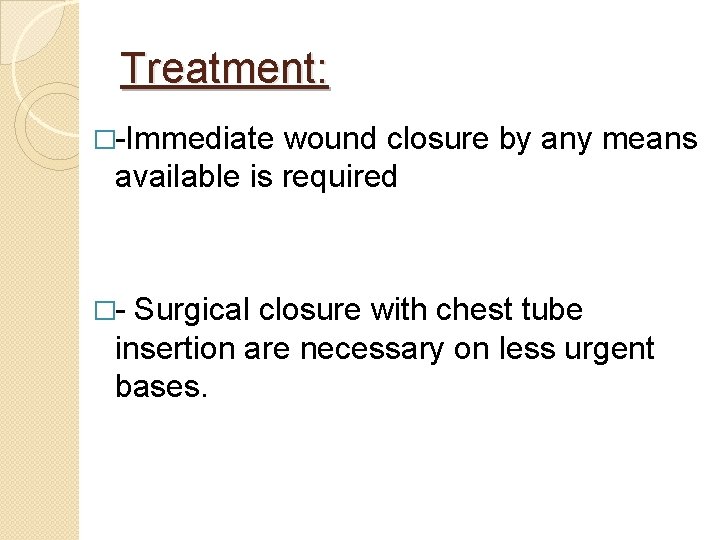 Treatment:

□-Immediate wound closure by any means available is required

□- Surgical closure with chest tube insertion are necessary on less urgent bases.